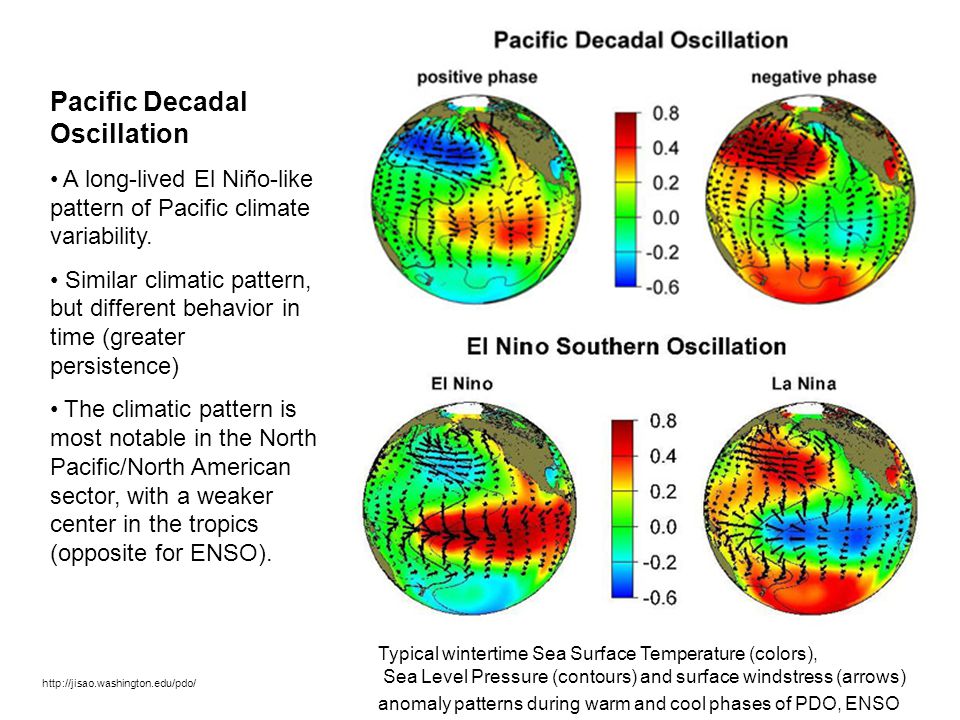 Pacific Decadal Oscillation

• A long-lived El Niño-like pattern of Pacific climate variability.

• Similar climatic pattern, but different behavior in time (greater persistence)

• The climatic pattern is most notable in the North Pacific/North American sector, with a weaker center in the tropics (opposite for ENSO).

http://jisao.washington.edu/pdo/

Pacific Decadal Oscillation

positive phase

negative phase

0.8
0.4
0.2
0.0
-0.2
-0.6

El Nino Southern Oscillation

El Nino

La Nina

0.8
0.4
0.2
0.0
-0.2
-0.6

Typical wintertime Sea Surface Temperature (colors), Sea Level Pressure (contours) and surface windstress (arrows) anomaly patterns during warm and cool phases of PDO, ENSO